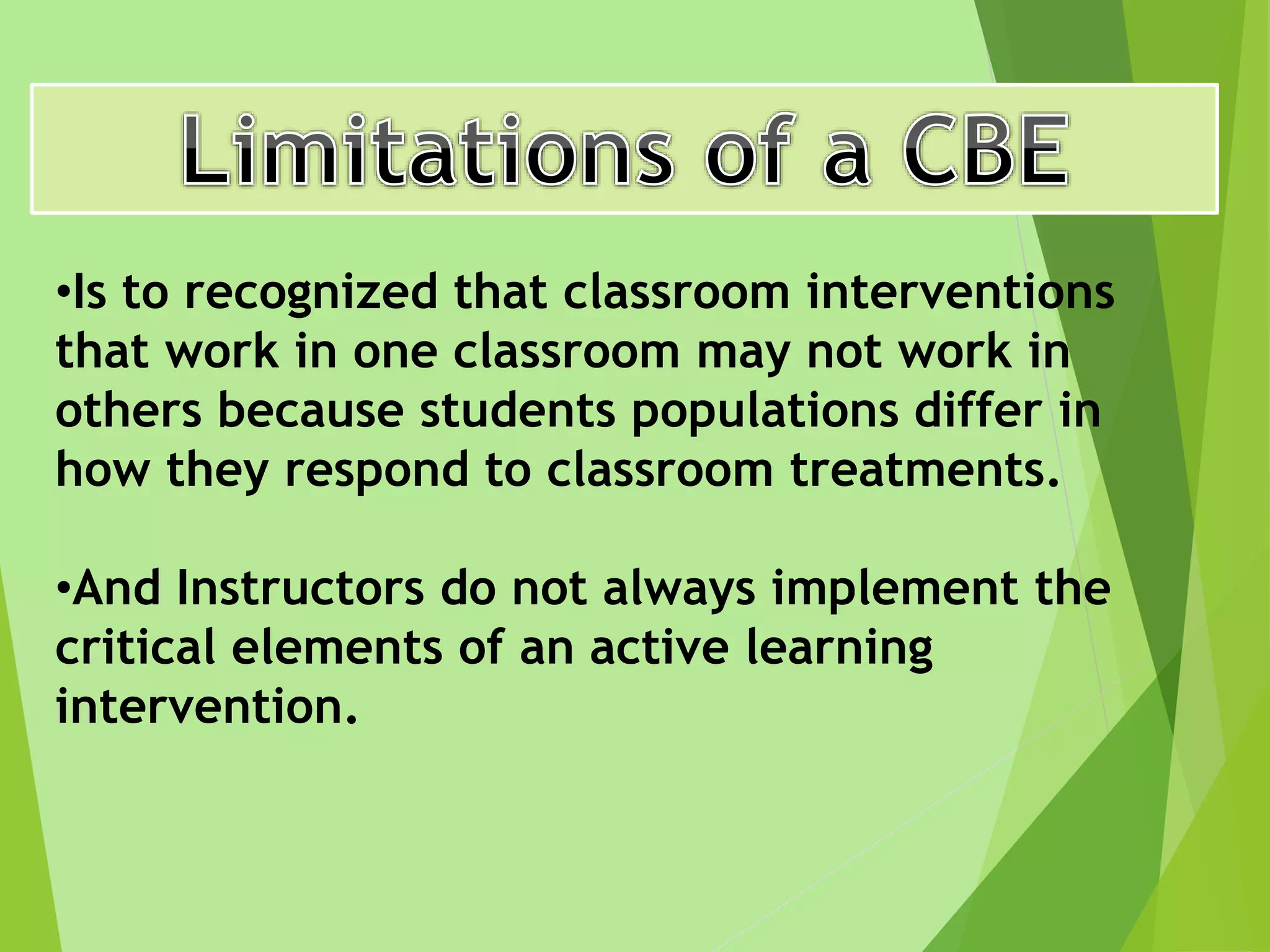 Limitations of a CBE

•Is to recognized that classroom interventions that work in one classroom may not work in others because students populations differ in how they respond to classroom treatments.

•And Instructors do not always implement the critical elements of an active learning intervention.